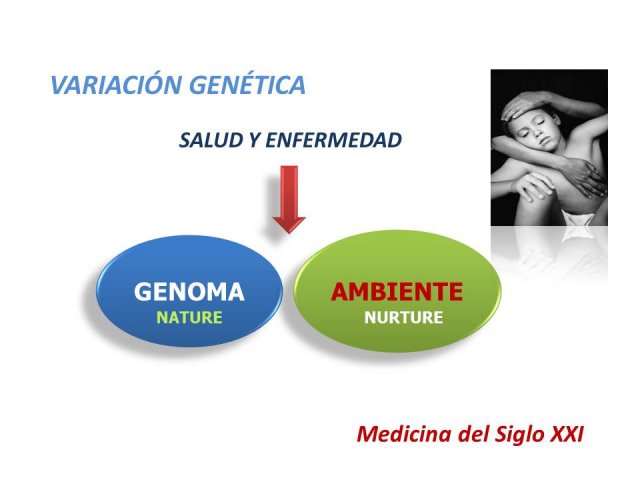 VARIACIÓN GENÉTICA

SALUD Y ENFERMEDAD

GENOMA
NATURE

AMBIENTE
NURTURE

Medicina del Siglo XXI